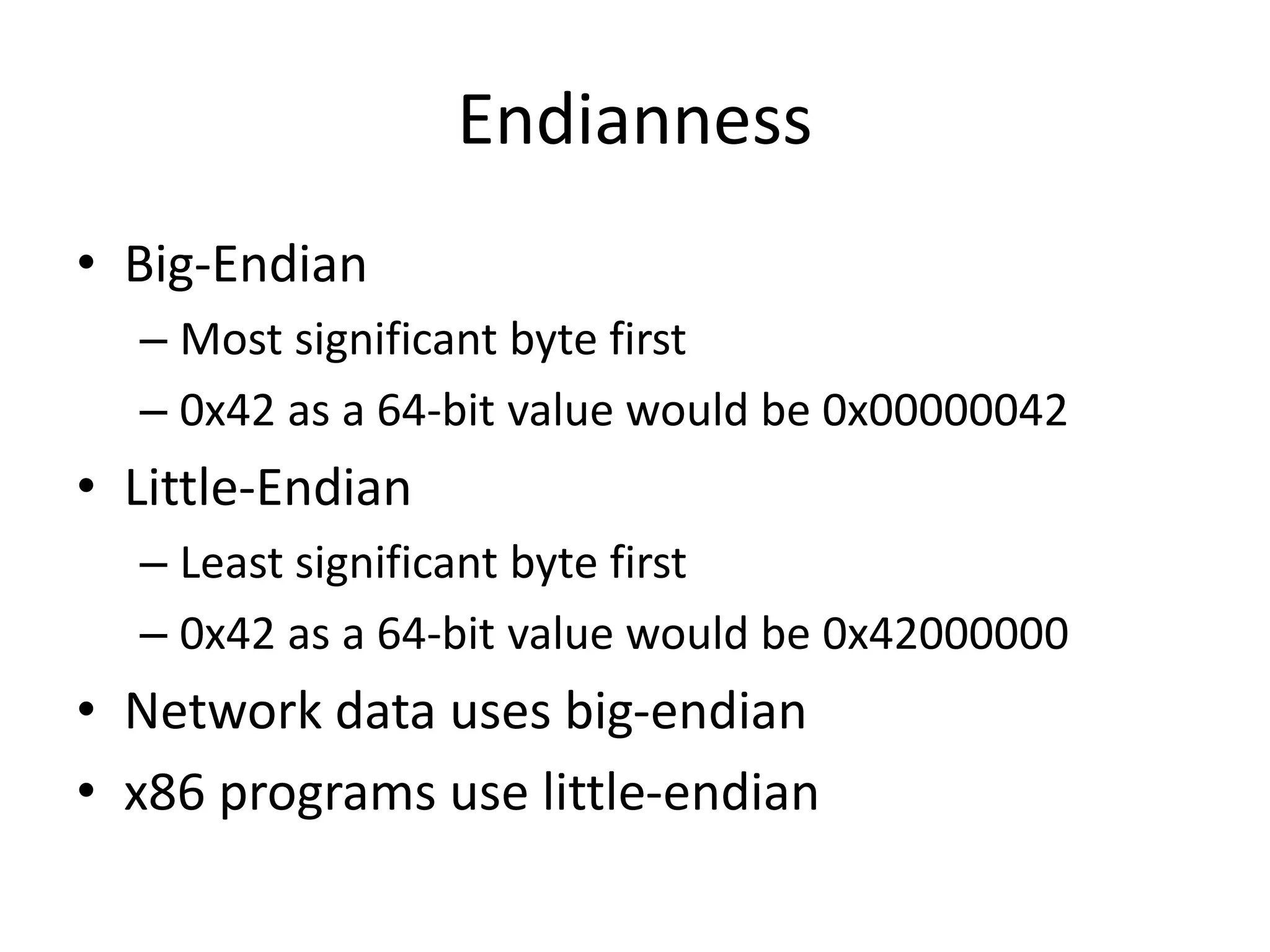 Endianness

• Big-Endian
– Most significant byte first
– 0x42 as a 64-bit value would be 0x00000042

• Little-Endian
– Least significant byte first
– 0x42 as a 64-bit value would be 0x42000000

• Network data uses big-endian

• x86 programs use little-endian